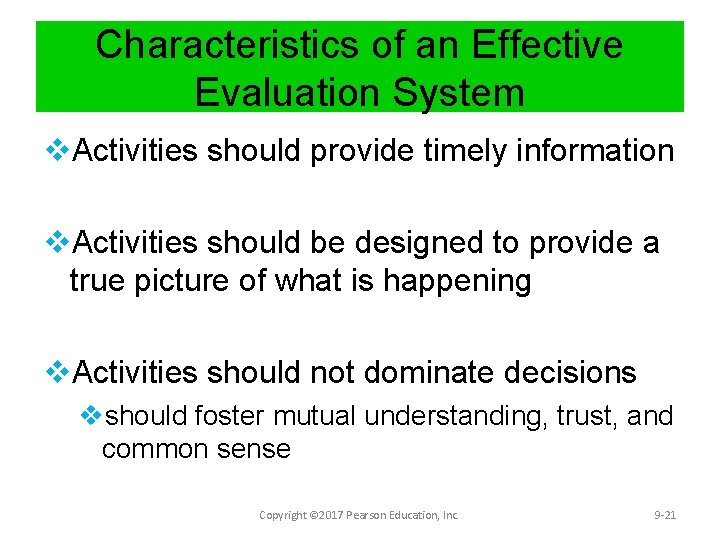 Characteristics of an Effective Evaluation System

❖Activities should provide timely information

❖Activities should be designed to provide a true picture of what is happening

❖Activities should not dominate decisions

❖should foster mutual understanding, trust, and common sense

Copyright ©2017 Pearson Education, Inc.

9-21